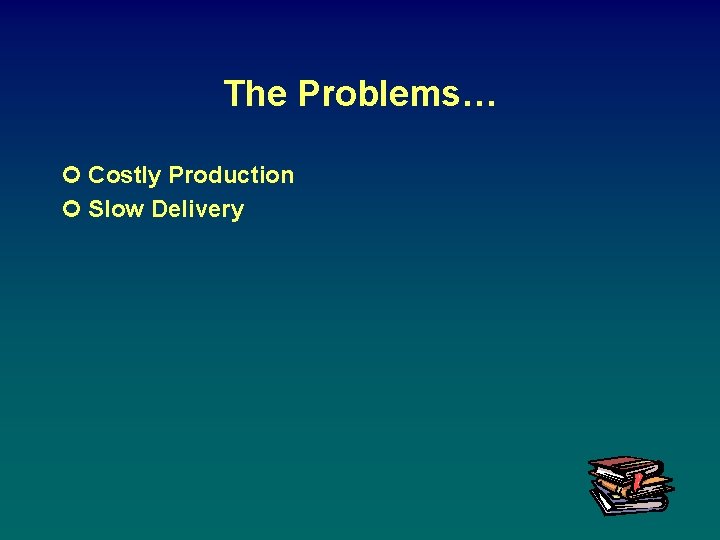 The Problems…

• Costly Production
• Slow Delivery